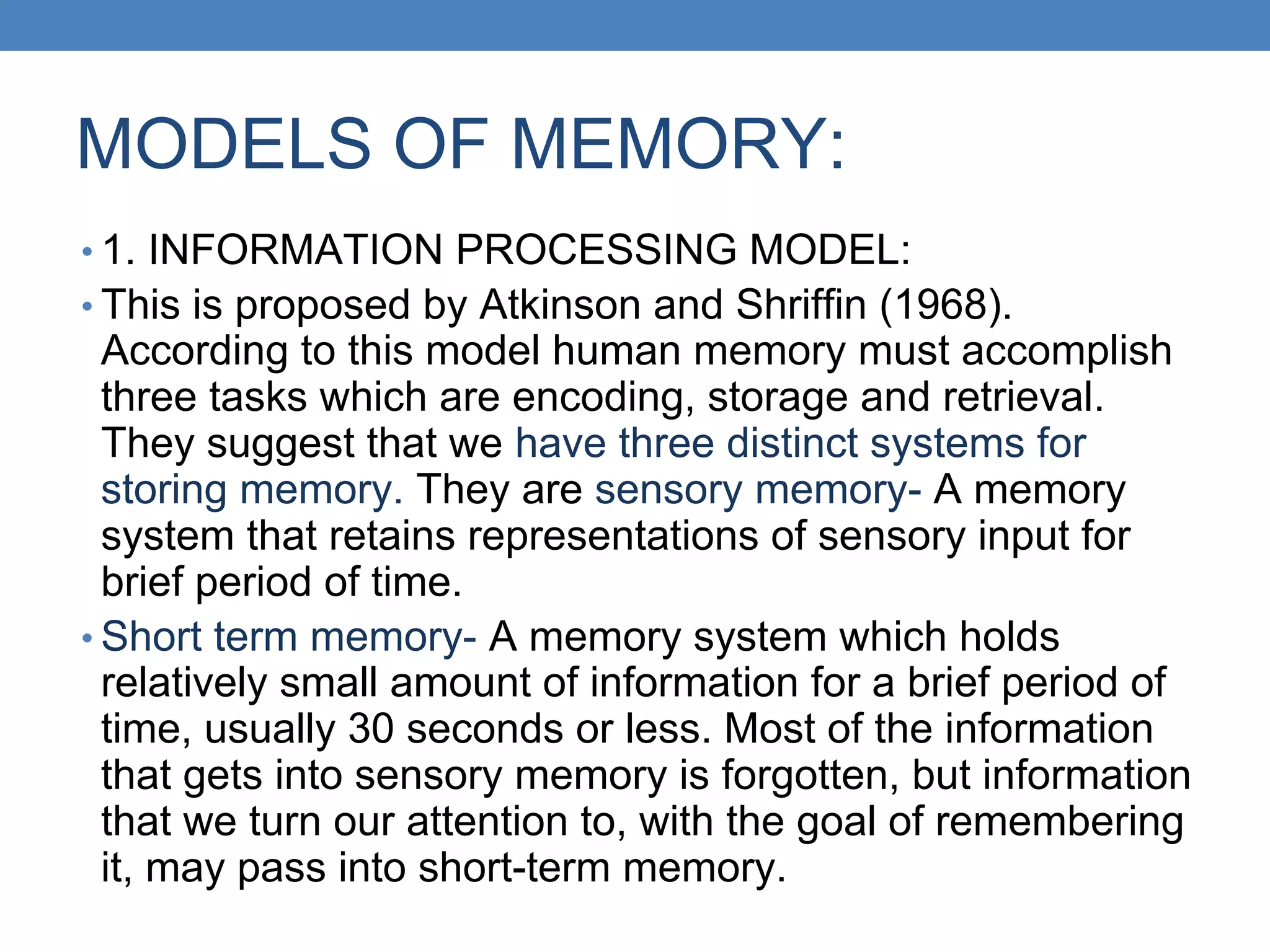 MODELS OF MEMORY:

• 1. INFORMATION PROCESSING MODEL:

• This is proposed by Atkinson and Shriffin (1968). According to this model human memory must accomplish three tasks which are encoding, storage and retrieval. They suggest that we have three distinct systems for storing memory. They are sensory memory- A memory system that retains representations of sensory input for brief period of time.

• Short term memory- A memory system which holds relatively small amount of information for a brief period of time, usually 30 seconds or less. Most of the information that gets into sensory memory is forgotten, but information that we turn our attention to, with the goal of remembering it, may pass into short-term memory.